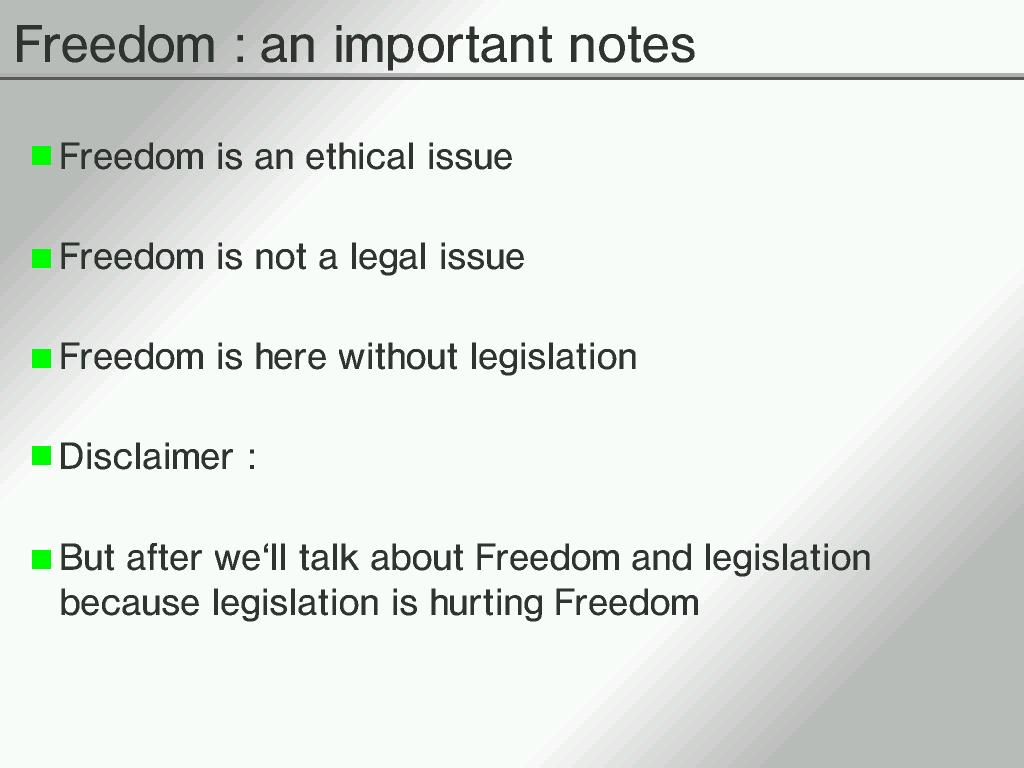 Freedom : an important notes

Freedom is an ethical issue

Freedom is not a legal issue

Freedom is here without legislation

Disclaimer :

But after we‘ll talk about Freedom and legislation because legislation is hurting Freedom